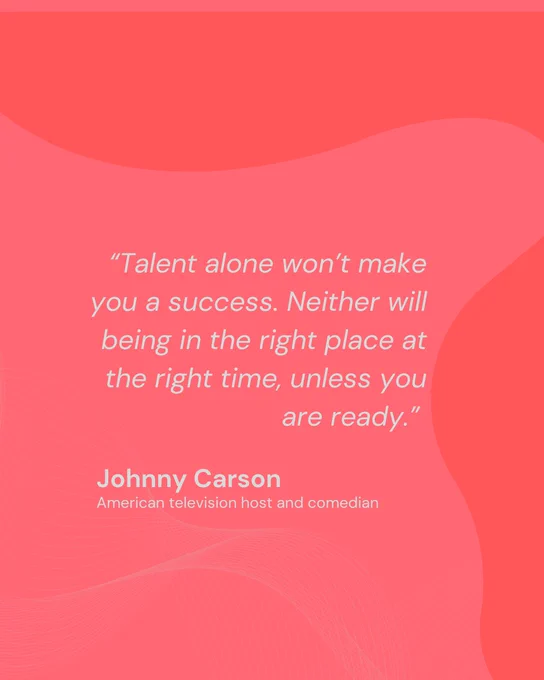 “Talent alone won’t make you a success. Neither will being in the right place at the right time, unless you are ready.”

Johnny Carson
American television host and comedian